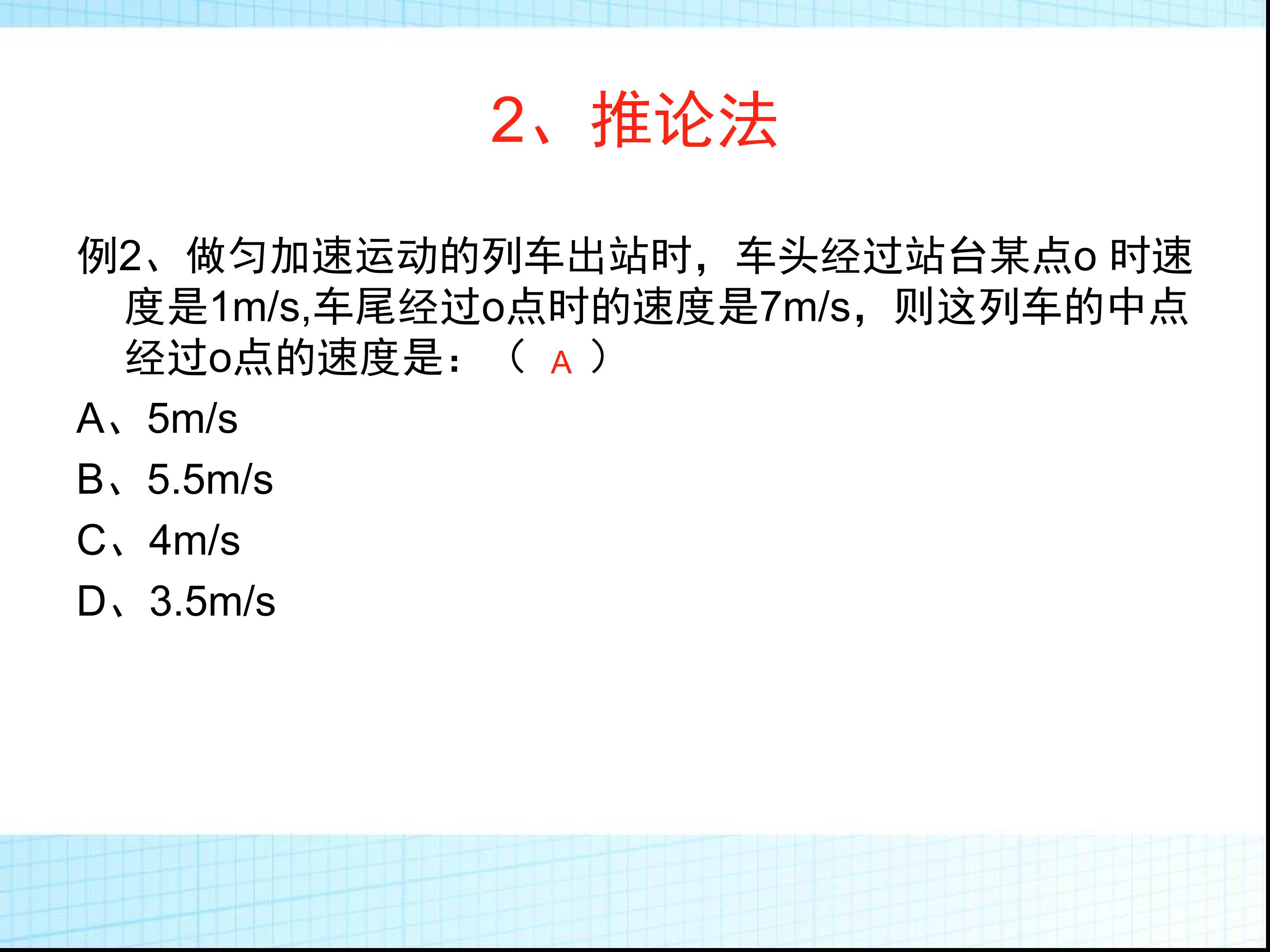 2、推论法

例2、做匀加速运动的列车出站时，车头经过站台某点o 时速度是1m/s,车尾经过o点时的速度是7m/s，则这列车的中点经过o点的速度是：（ A ）

A、5m/s

B、5.5m/s

C、4m/s

D、3.5m/s